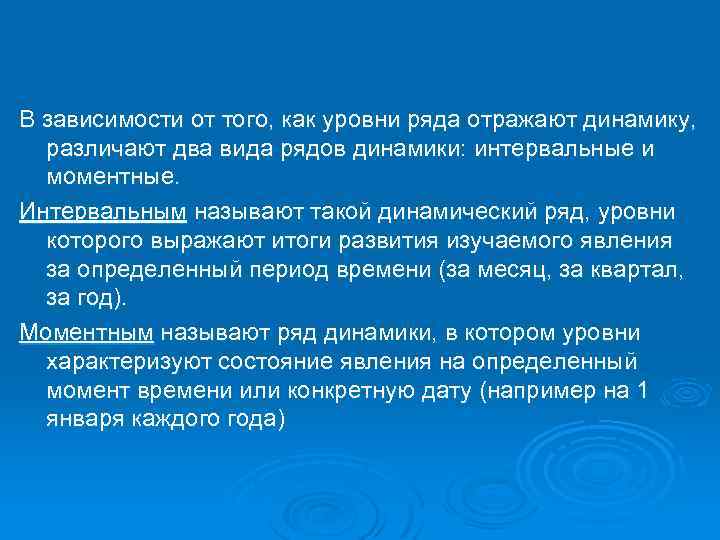 В зависимости от того, как уровни ряда отражают динамику, различают два вида рядов динамики: интервальные и моментные.

Интервальным называют такой динамический ряд, уровни которого выражают итоги развития изучаемого явления за определенный период времени (за месяц, за квартал, за год).

Моментным называют ряд динамики, в котором уровни характеризуют состояние явления на определенный момент времени или конкретную дату (например на 1 января каждого года)